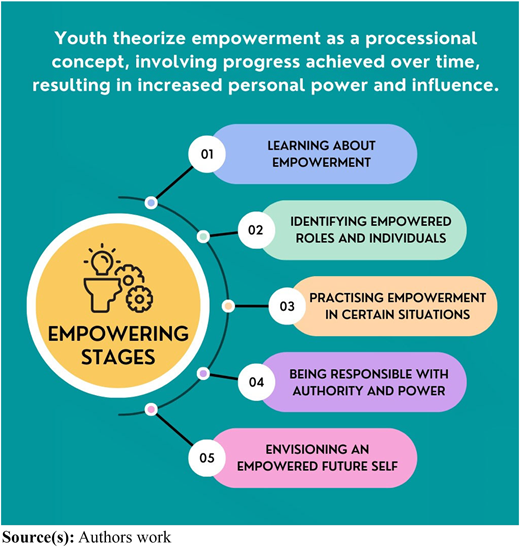 Youth theorize empowerment as a processional concept, involving progress achieved over time, resulting in increased personal power and influence.

EMPOWERING STAGES

01 LEARNING ABOUT EMPOWERMENT

02 IDENTIFYING EMPOWERED ROLES AND INDIVIDUALS

03 PRACTISING EMPOWERMENT IN CERTAIN SITUATIONS

04 BEING RESPONSIBLE WITH AUTHORITY AND POWER

05 ENVISIONING AN EMPOWERED FUTURE SELF

Source(s): Authors work